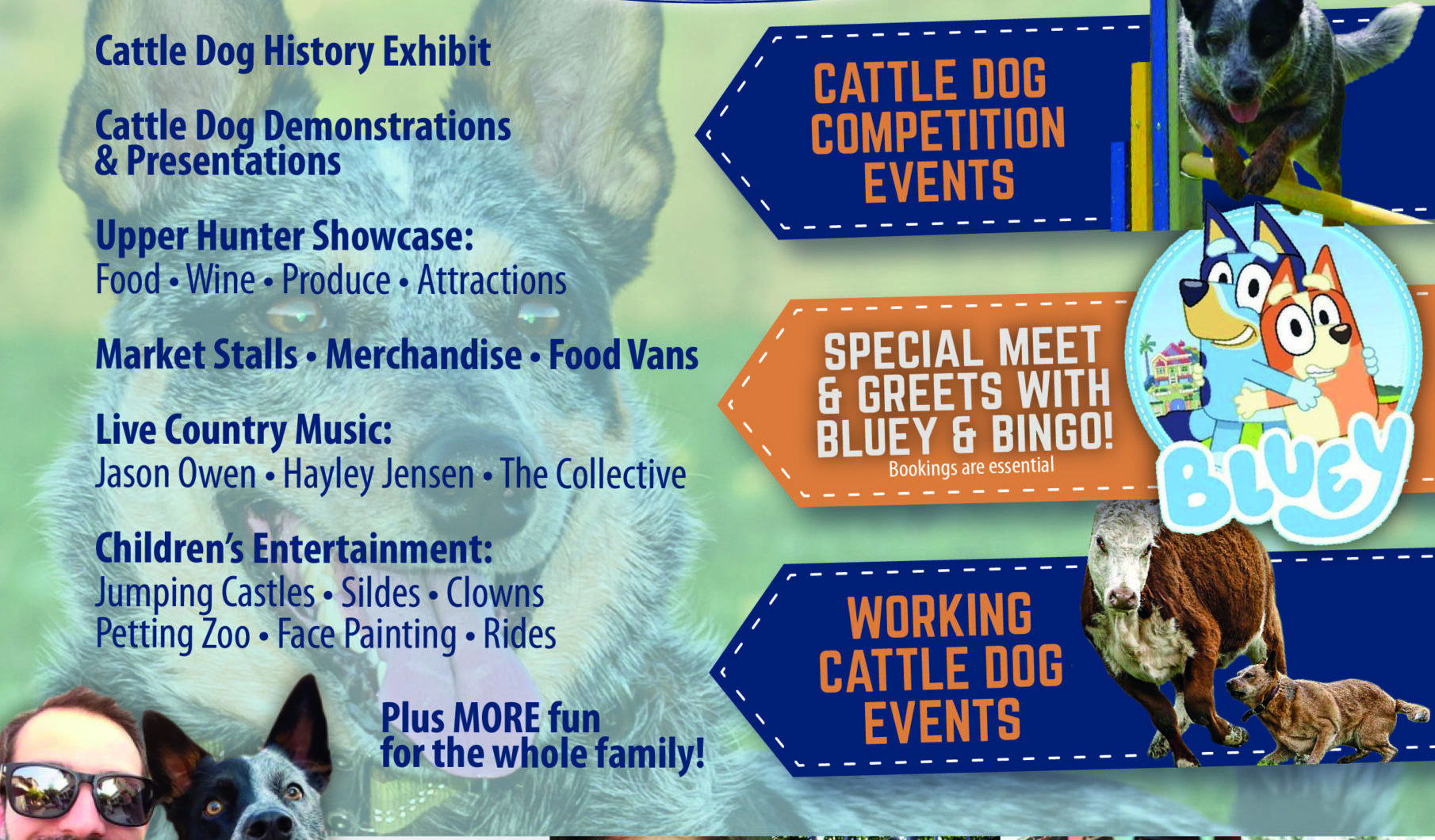 Cattle Dog History Exhibit

Cattle Dog Demonstrations & Presentations

Upper Hunter Showcase:
Food • Wine • Produce • Attractions

Market Stalls • Merchandise • Food Vans

Live Country Music:
Jason Owen • Hayley Jensen • The Collective

Children's Entertainment:
Jumping Castles • Sildes • Clowns
Petting Zoo • Face Painting • Rides

Plus MORE fun for the whole family!

CATTLE DOG COMPETITION EVENTS

SPECIAL MEET & GREETS WITH BLUEY & BINGO!
Bookings are essential

BLUEY

WORKING CATTLE DOG EVENTS